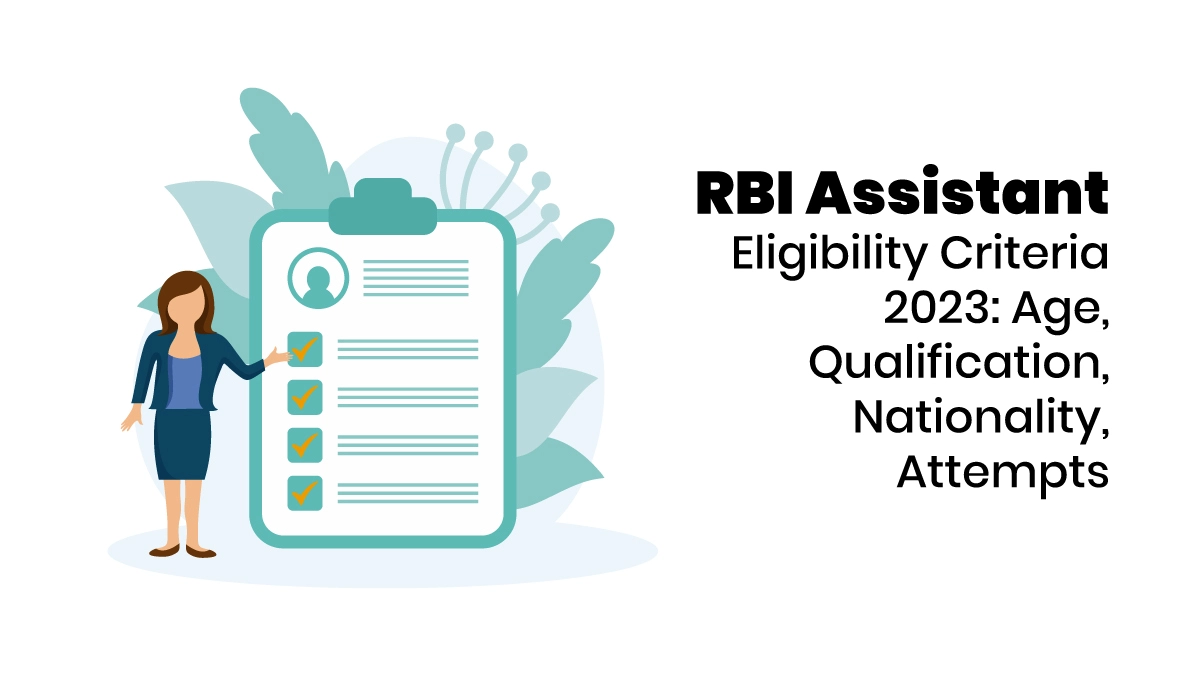 RBI Assistant

Eligibility Criteria 2023: Age, Qualification, Nationality, Attempts